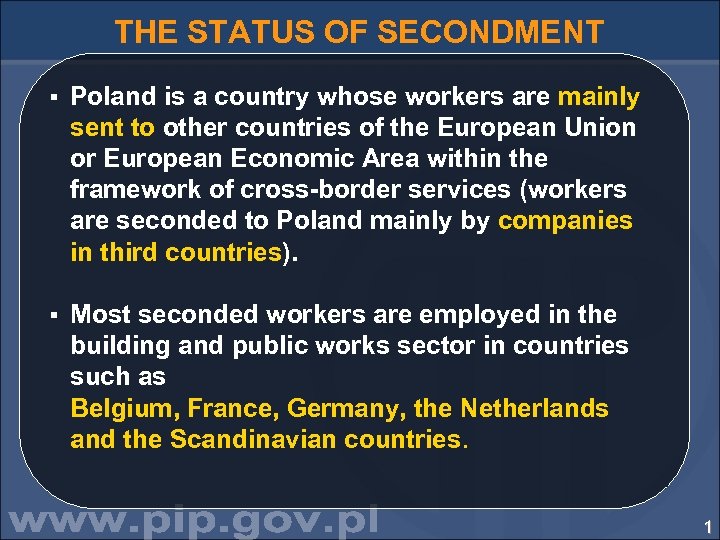 THE STATUS OF SECONDMENT

▪ Poland is a country whose workers are mainly sent to other countries of the European Union or European Economic Area within the framework of cross-border services (workers are seconded to Poland mainly by companies in third countries).

▪ Most seconded workers are employed in the building and public works sector in countries such as
Belgium, France, Germany, the Netherlands and the Scandinavian countries.

www.pip.gov.pl

1